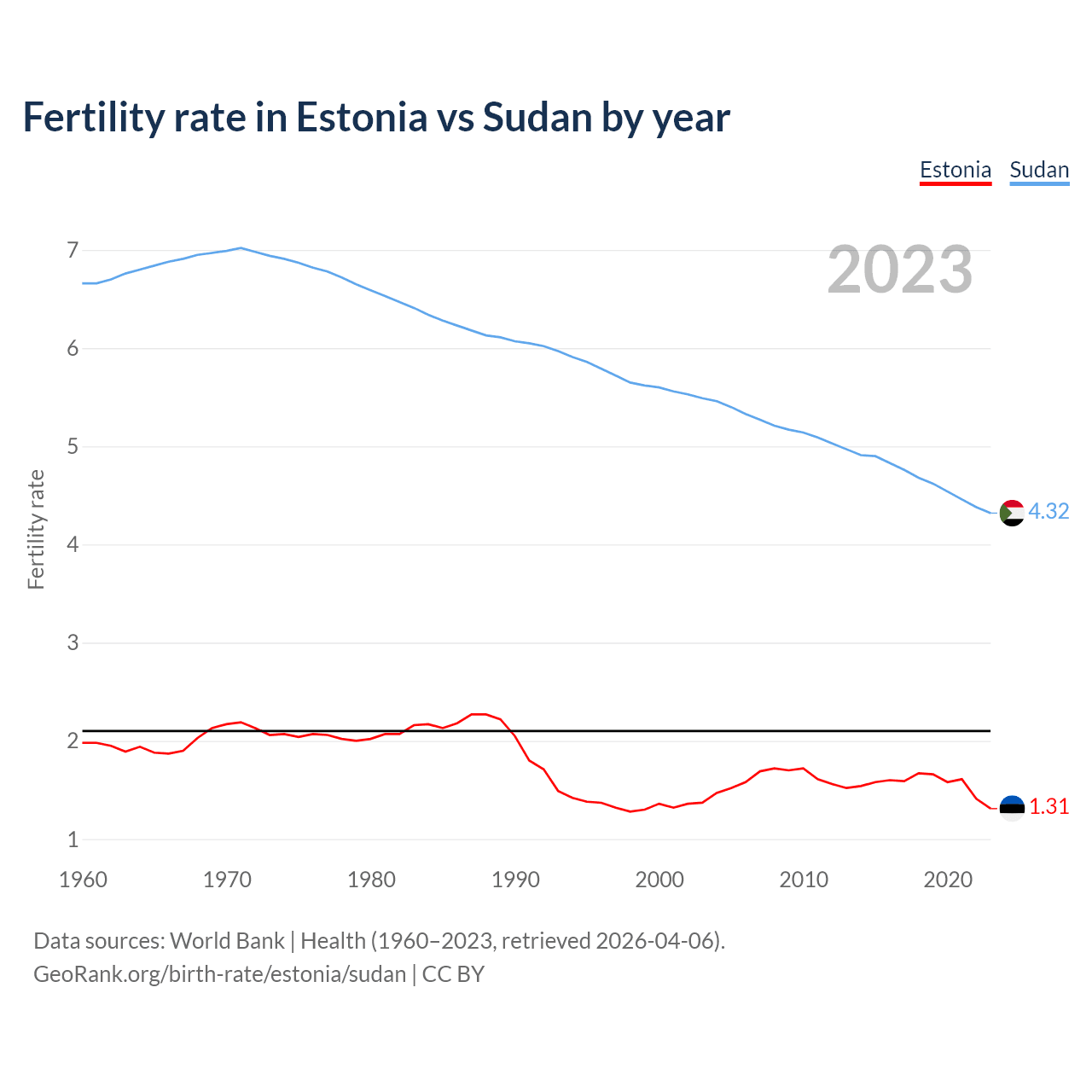 Fertility rate in Estonia vs Sudan by year

Estonia Sudan

2023

Fertility rate

7
6
5
4
3
2
1

4.32
1.31

1960 1970 1980 1990 2000 2010 2020

Data sources: World Bank | Health (1960–2023, retrieved 2026-04-06).
GeoRank.org/birth-rate/estonia/sudan | CC BY